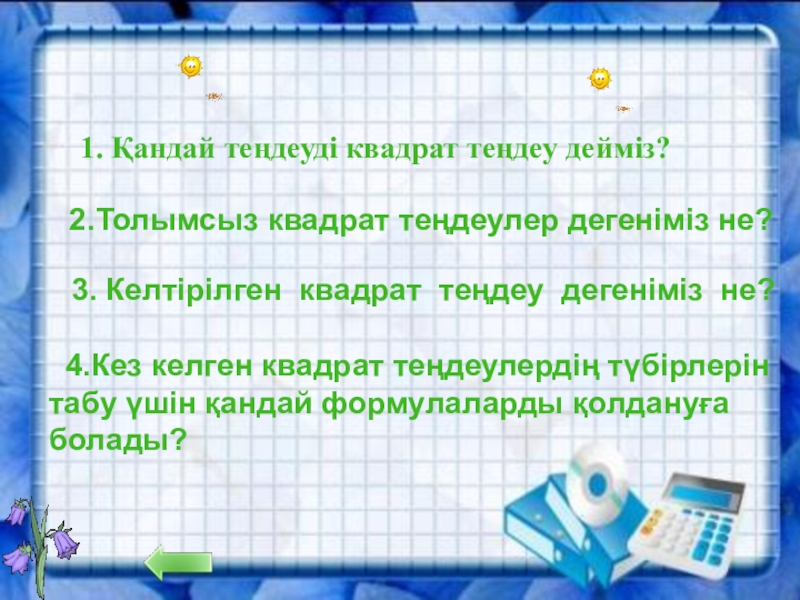 1. Қандай теңдеуді квадрат теңдеу дейміз?

2.Толымсыз квадрат теңдеулер дегеніміз не?

3. Келтірілген квадрат теңдеу дегеніміз не?

4.Кез келген квадрат теңдеулердің түбірлерін табу үшін қандай формулаларды қолдануға болады?